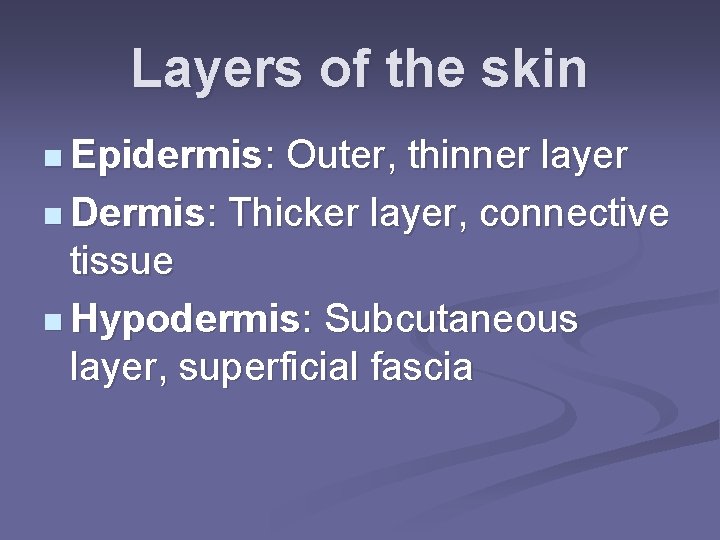 Layers of the skin

- Epidermis: Outer, thinner layer
- Dermis: Thicker layer, connective tissue
- Hypodermis: Subcutaneous layer, superficial fascia